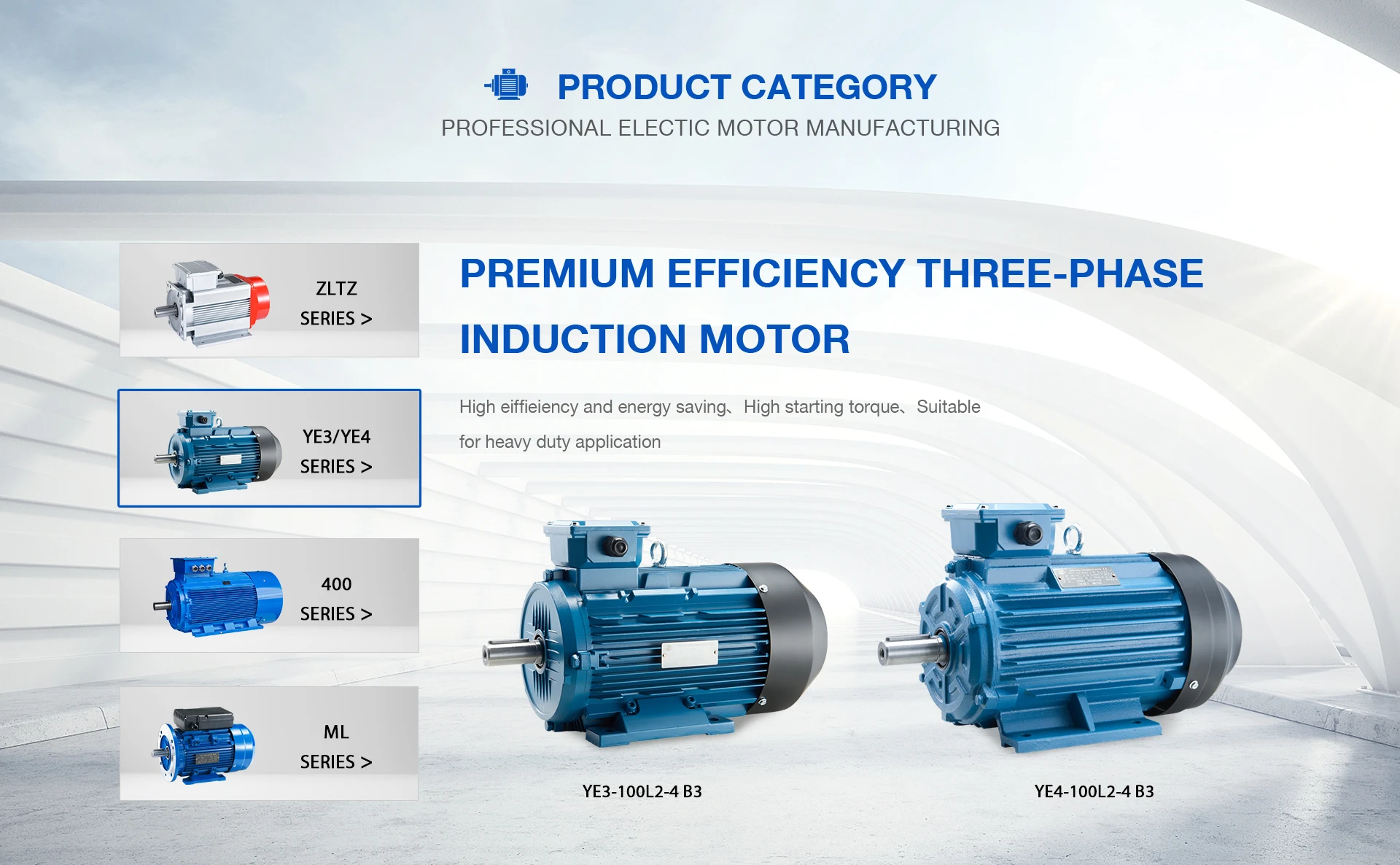 PRODUCT CATEGORY
PROFESSIONAL ELECTIC MOTOR MANUFACTURING

ZLTZ
SERIES >

YE3/YE4
SERIES >

400
SERIES >

ML
SERIES >

PREMIUM EFFICIENCY THREE-PHASE INDUCTION MOTOR

High eiffieiency and energy saving、High starting torque、Suitable for heavy duty application

YE3-100L2-4 B3

YE4-100L2-4 B3